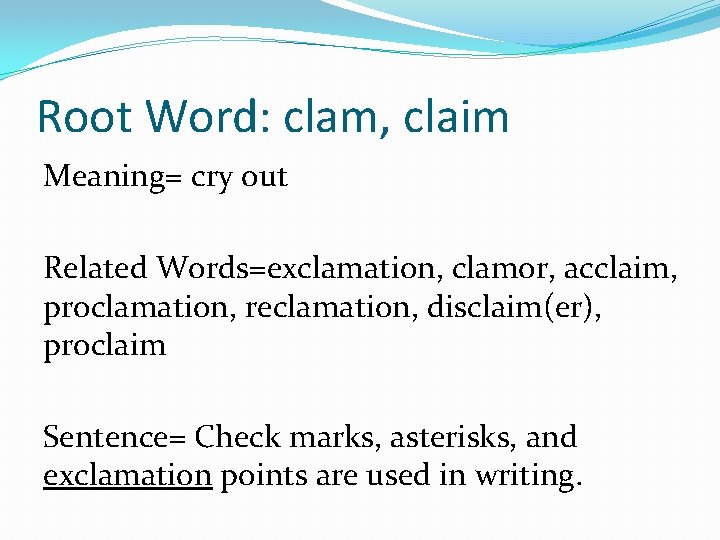 Root Word: clam, claim

Meaning= cry out

Related Words=exclamation, clamor, acclaim, proclamation, reclamation, disclaim(er), proclaim

Sentence= Check marks, asterisks, and exclamation points are used in writing.